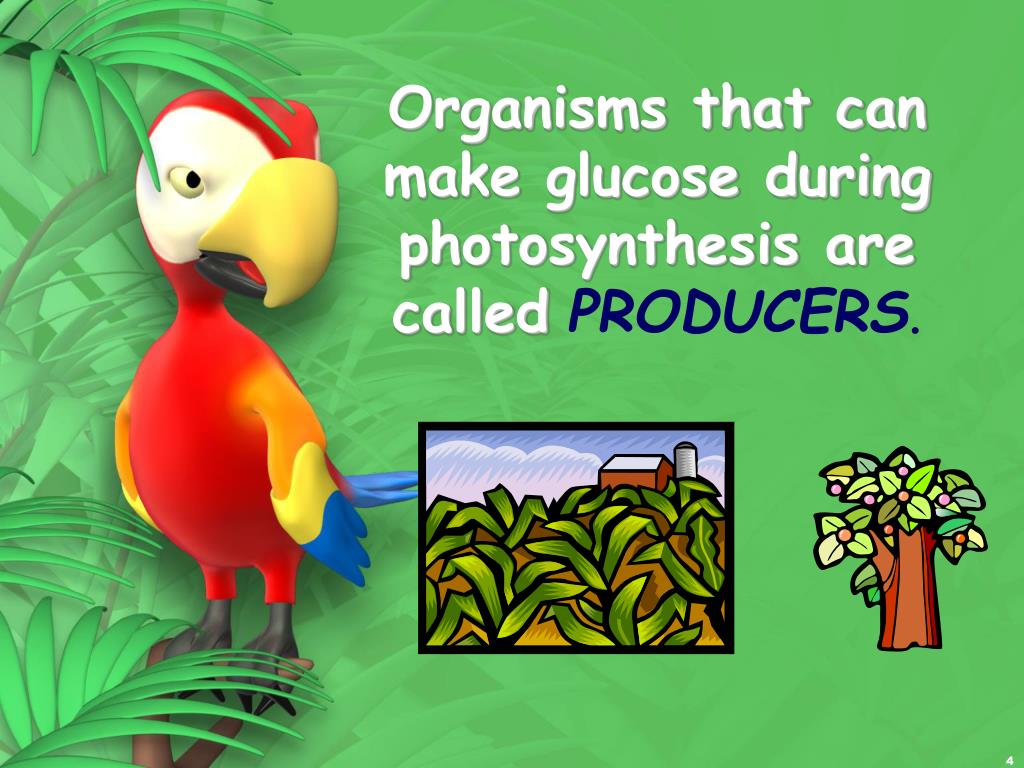 Organisms that can make glucose during photosynthesis are called PRODUCERS.

4